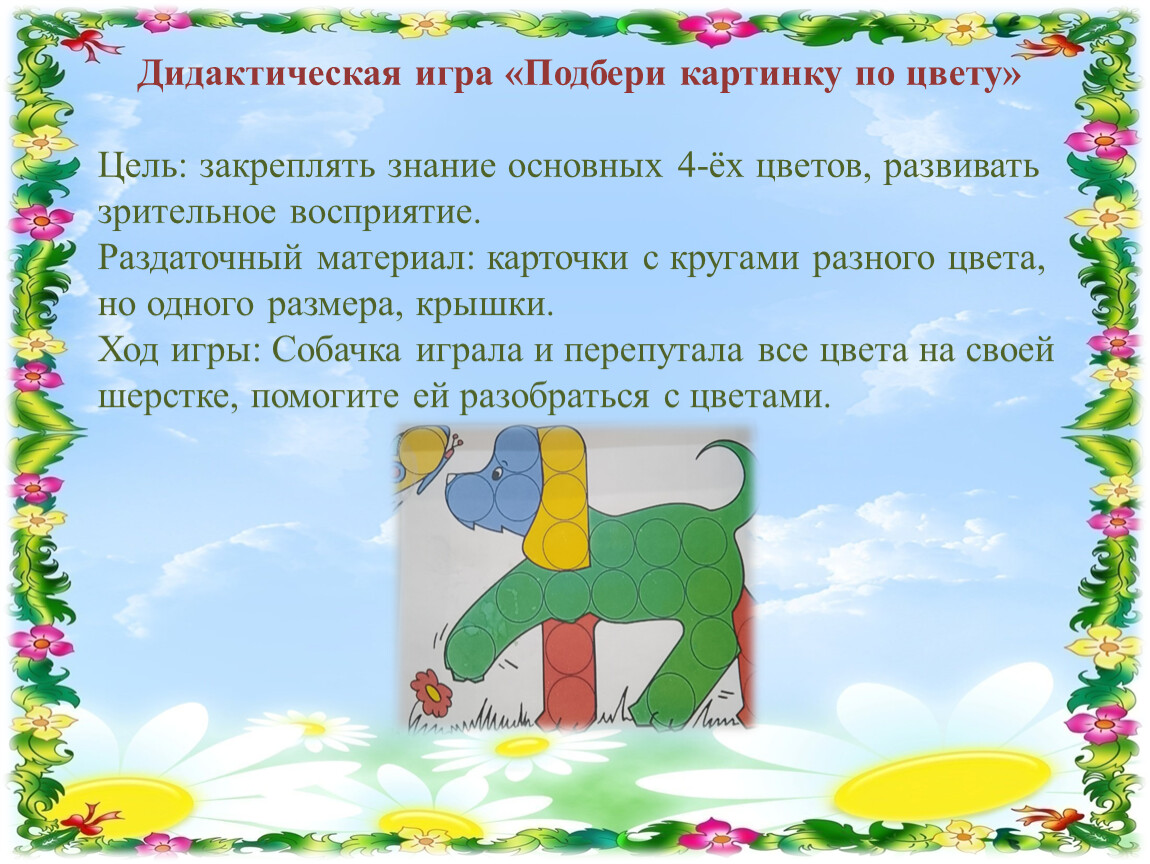 Дидактическая игра «Подбери картинку по цвету»

Цель: закреплять знание основных 4-ёх цветов, развивать зрительное восприятие.
Раздаточный материал: карточки с кругами разного цвета, но одного размера, крышки.
Ход игры: Собачка играла и перепутала все цвета на своей шерстке, помогите ей разобраться с цветами.